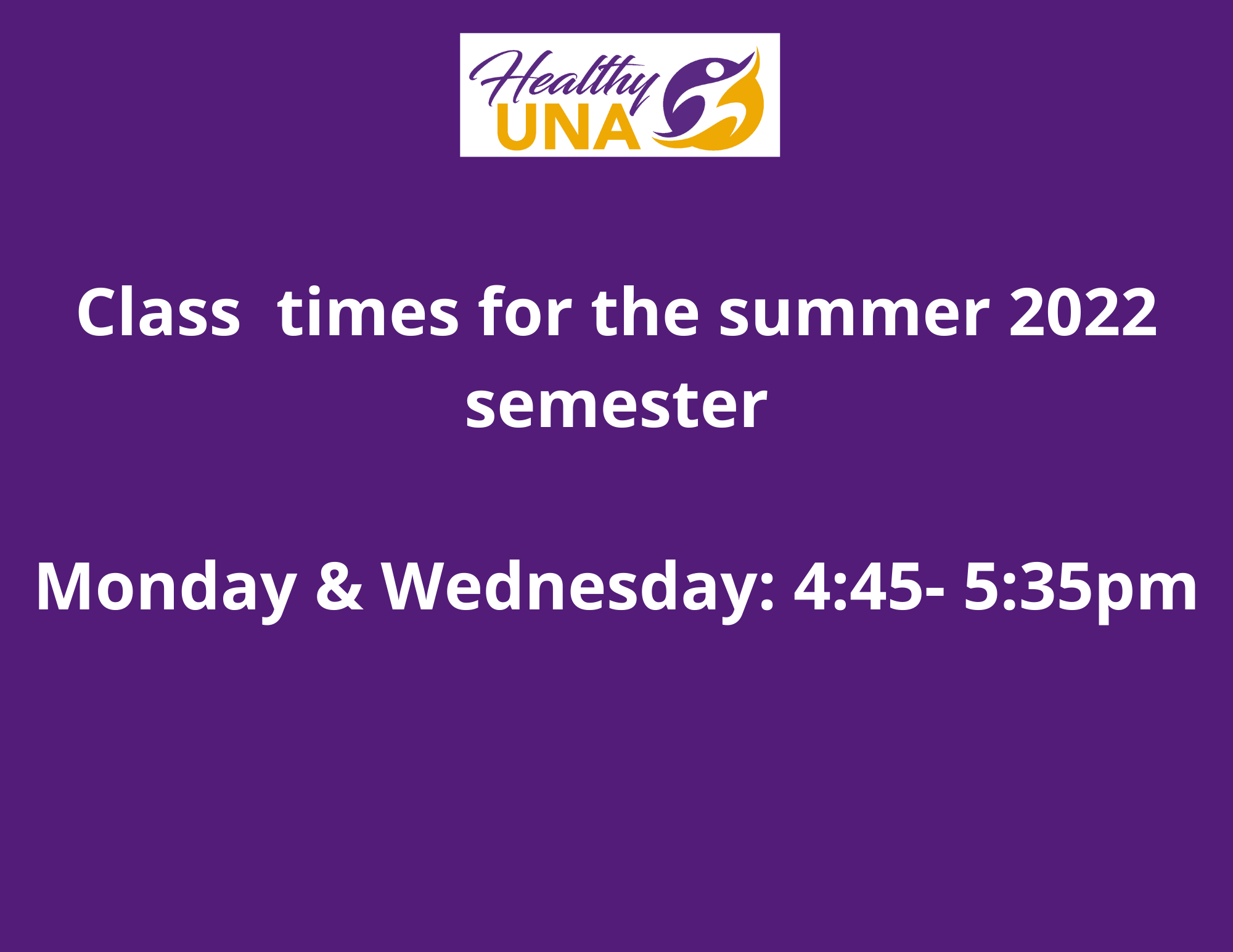 Healthy UNA

Class  times for the summer 2022 semester

Monday & Wednesday: 4:45- 5:35pm